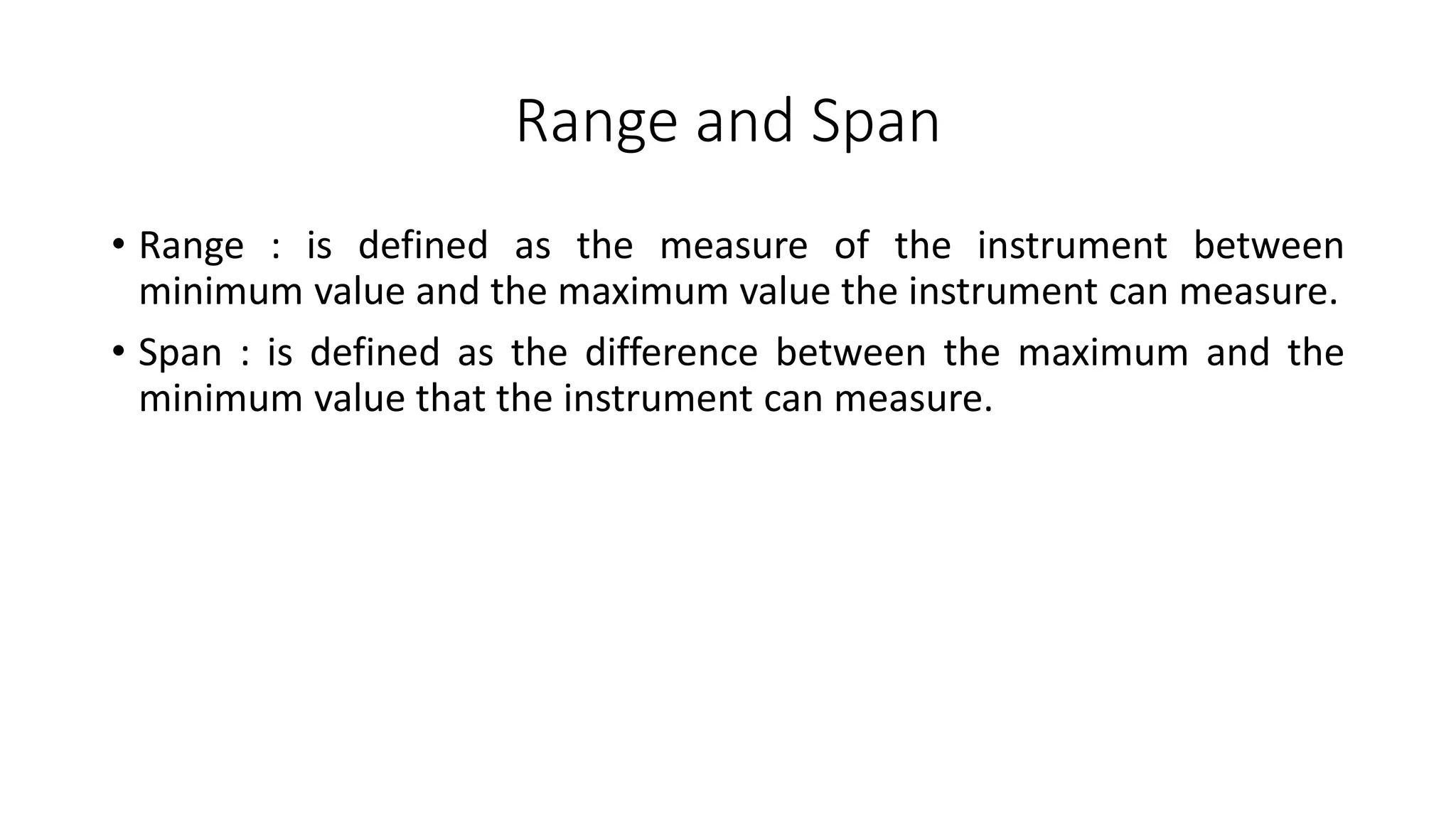 Range and Span

• Range : is defined as the measure of the instrument between minimum value and the maximum value the instrument can measure.

• Span : is defined as the difference between the maximum and the minimum value that the instrument can measure.